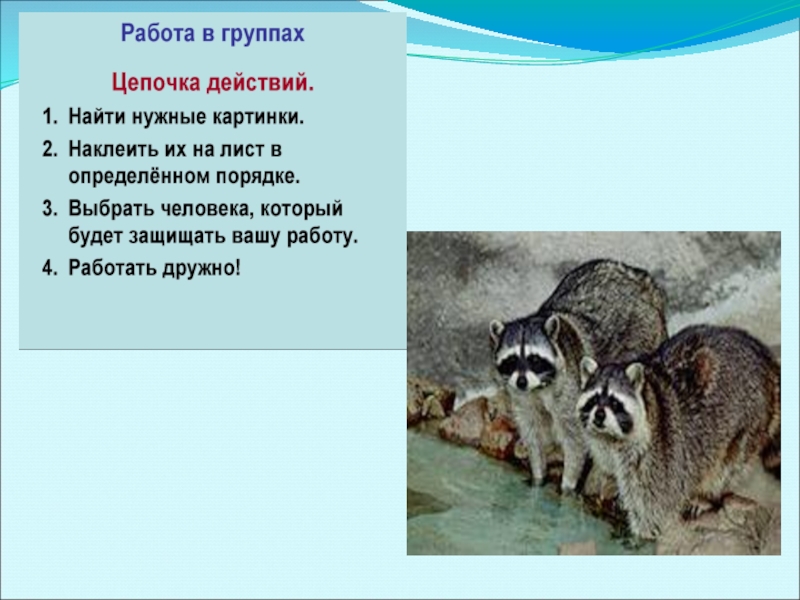 Работа в группах

Цепочка действий.

1. Найти нужные картинки.
2. Наклеить их на лист в определённом порядке.
3. Выбрать человека, который будет защищать вашу работу.
4. Работать дружно!